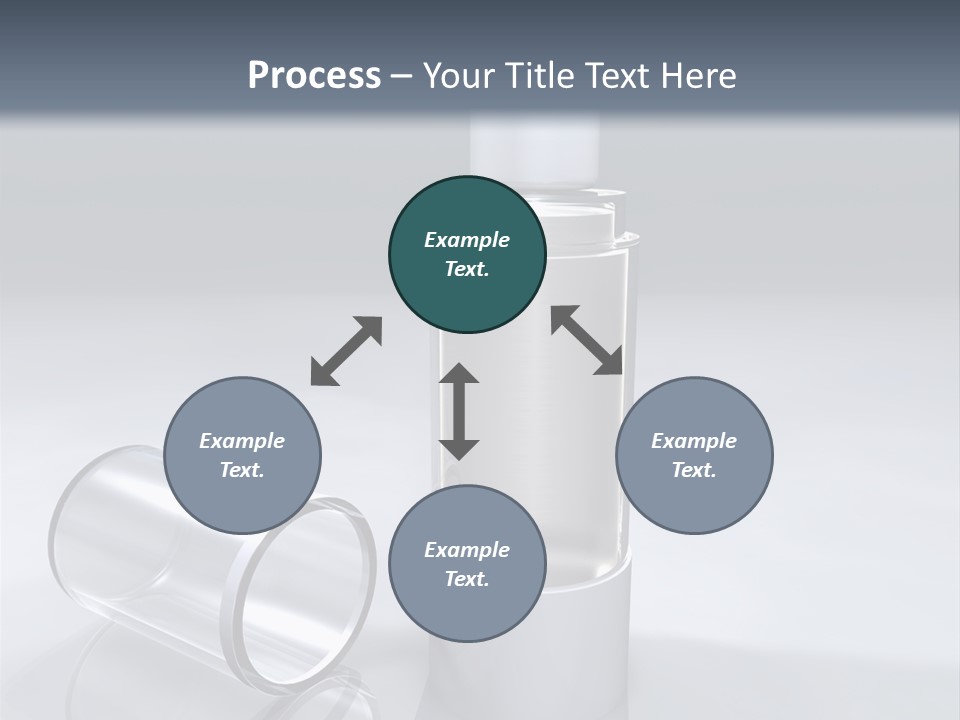 Process – Your Title Text Here

Example Text.

Example Text.

Example Text.

Example Text.